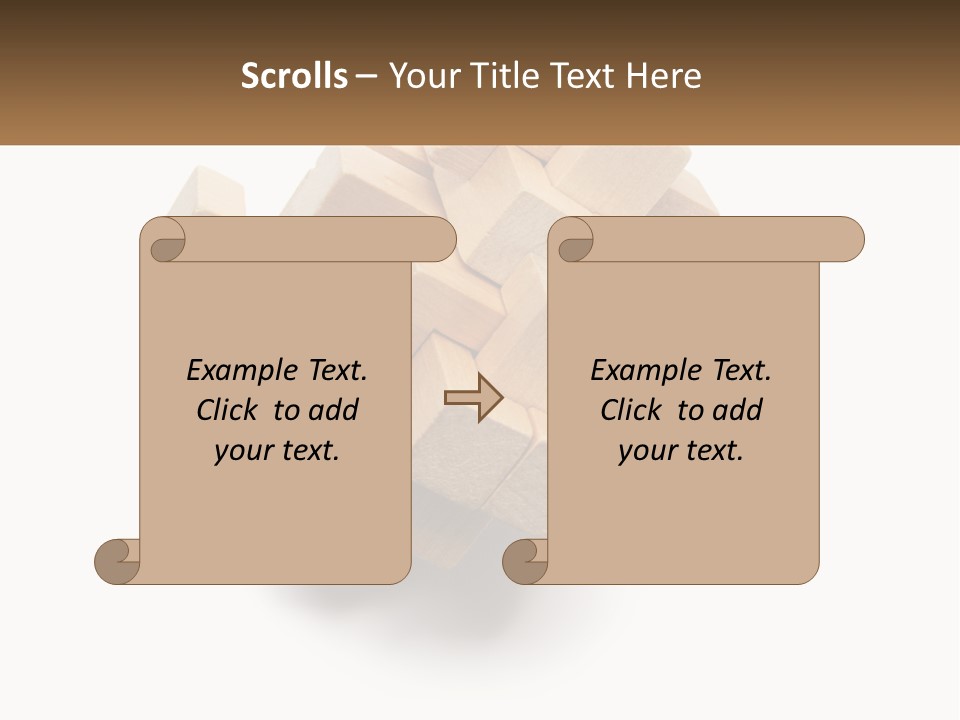 Scrolls – Your Title Text Here

Example Text. Click to add your text.

Example Text. Click to add your text.